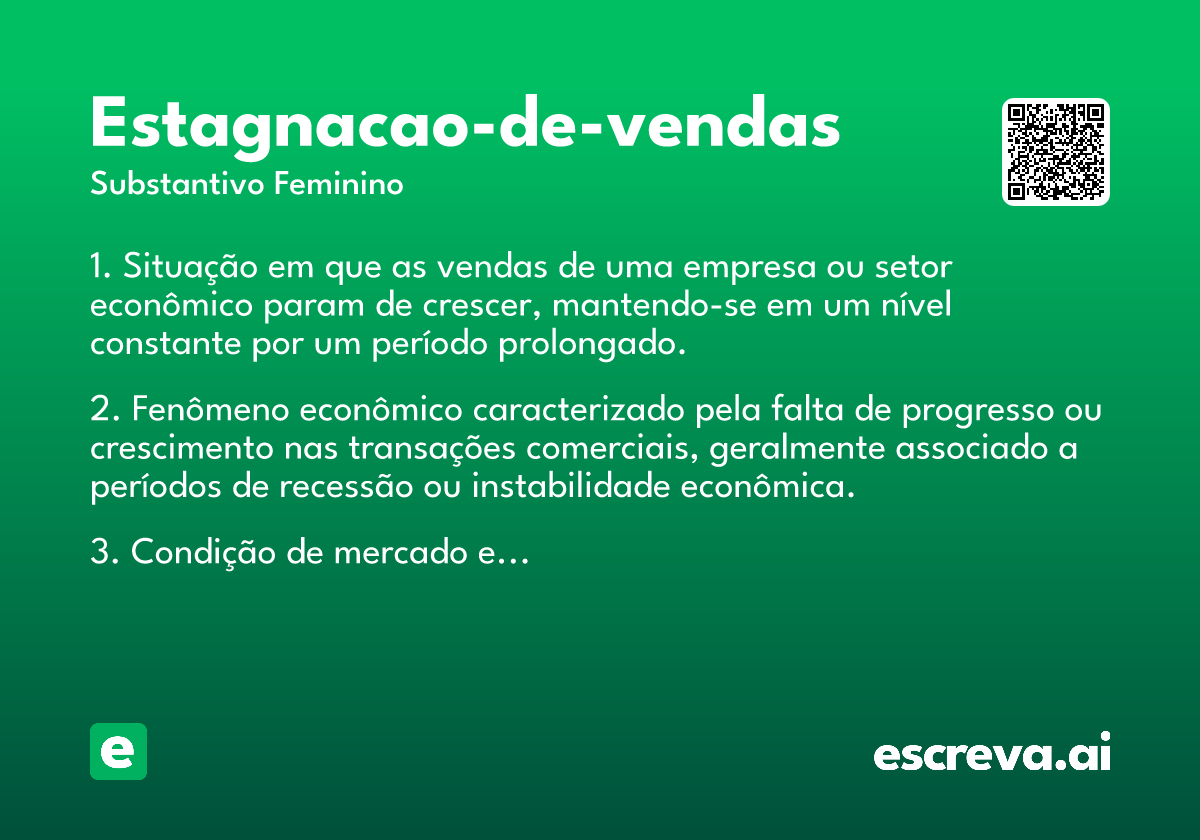 Estagnacao-de-vendas
Substantivo Feminino

1. Situação em que as vendas de uma empresa ou setor econômico param de crescer, mantendo-se em um nível constante por um período prolongado.

2. Fenômeno econômico caracterizado pela falta de progresso ou crescimento nas transações comerciais, geralmente associado a períodos de recessão ou instabilidade econômica.

3. Condição de mercado e...

e

escreva.ai